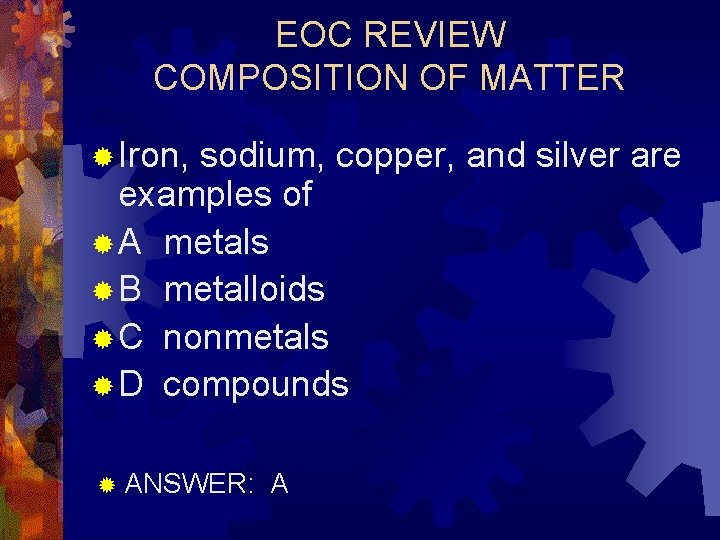 EOC REVIEW
COMPOSITION OF MATTER

Iron, sodium, copper, and silver are examples of

A metals

B metalloids

C nonmetals

D compounds

ANSWER: A